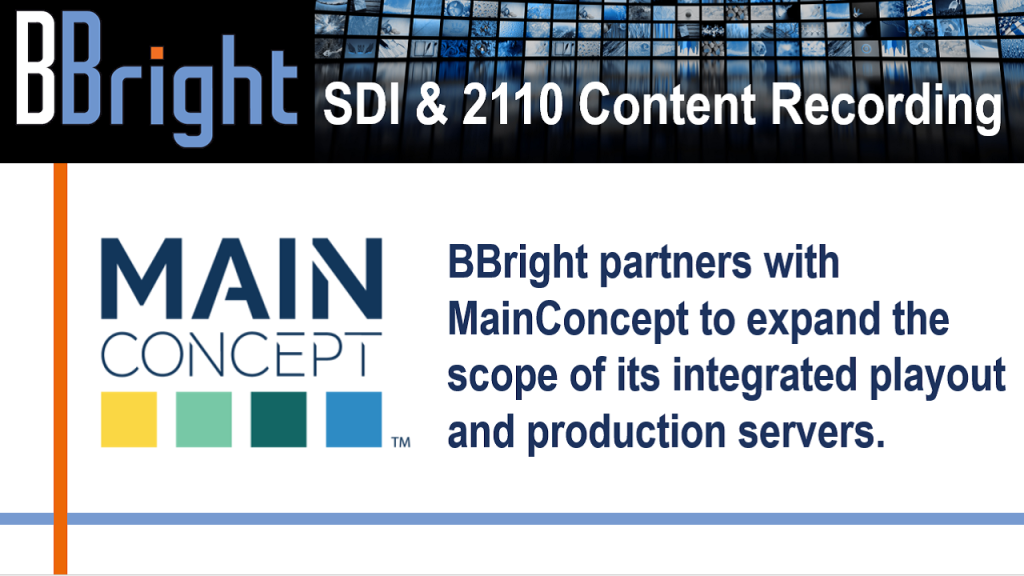 BBright

SDI & 2110 Content Recording

MAIN CONCEPT ™

BBright partners with MainConcept to expand the scope of its integrated playout and production servers.